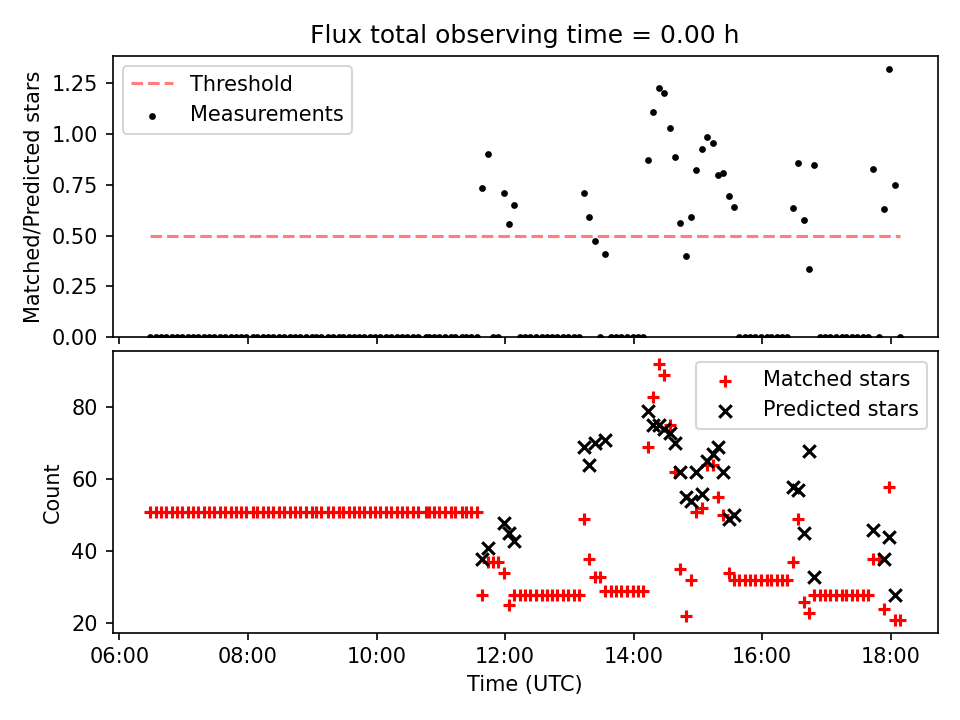 Flux total observing time = 0.00 h

Threshold
Measurements

Matched/Predicted stars

1.25
1.00
0.75
0.50
0.25
0.00

Matched stars
Predicted stars

Count

80
60
40
20

06:00
08:00
10:00
12:00
14:00
16:00
18:00

Time (UTC)